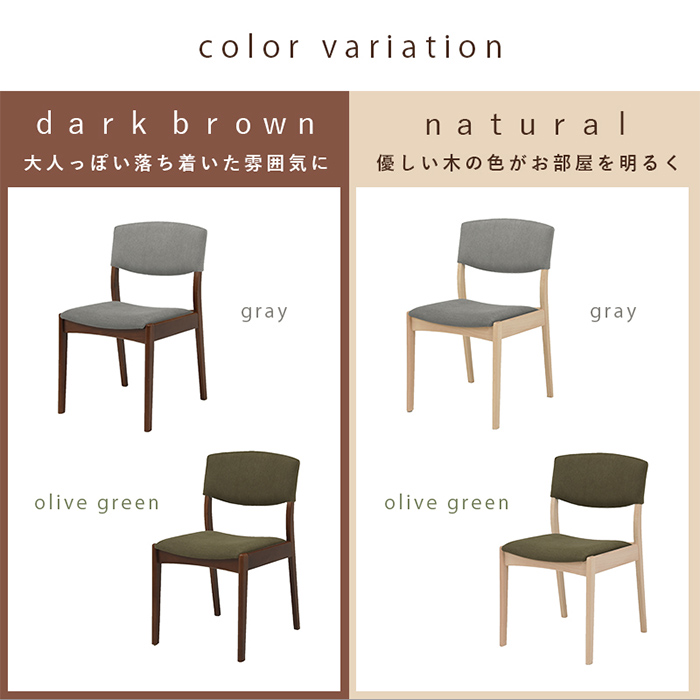 color variation

dark brown
大人っぽい落ち着いた雰囲気に

gray

olive green

natural
優しい木の色がお部屋を明るく

gray

olive green